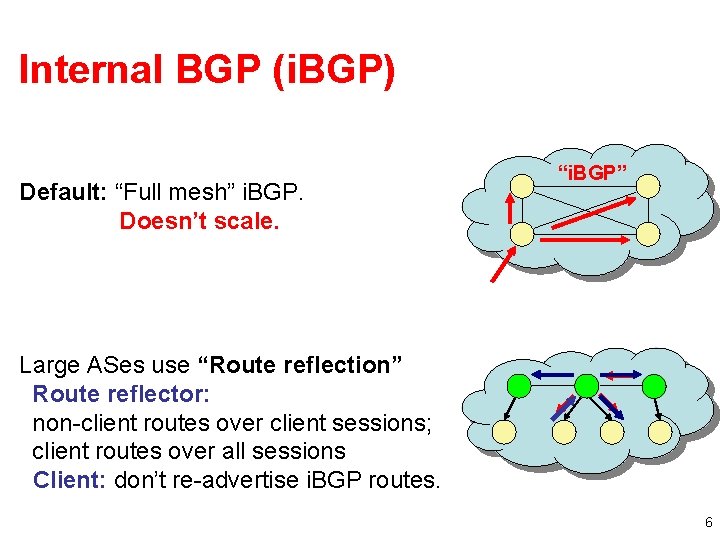 Internal BGP (iBGP)

Default: “Full mesh” iBGP.
Doesn’t scale.

“iBGP”

Large ASes use “Route reflection”
Route reflector:
non-client routes over client sessions;
client routes over all sessions
Client: don’t re-advertise iBGP routes.

6